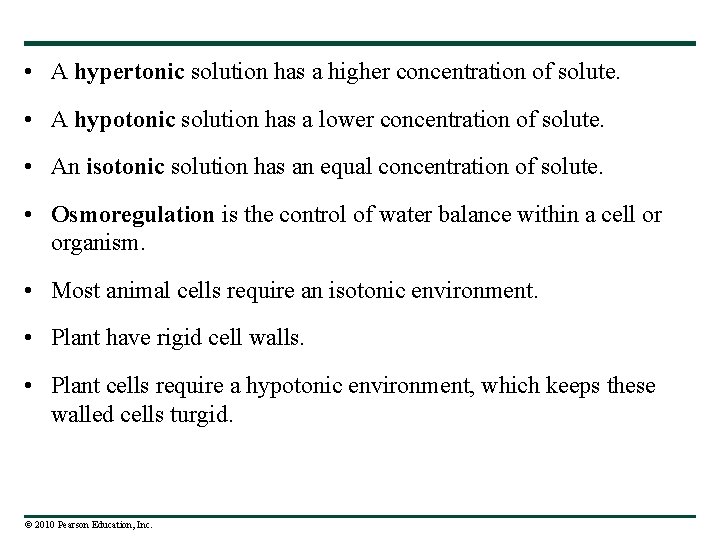 • A hypertonic solution has a higher concentration of solute.

• A hypotonic solution has a lower concentration of solute.

• An isotonic solution has an equal concentration of solute.

• Osmoregulation is the control of water balance within a cell or organism.

• Most animal cells require an isotonic environment.

• Plant have rigid cell walls.

• Plant cells require a hypotonic environment, which keeps these walled cells turgid.

© 2010 Pearson Education, Inc.